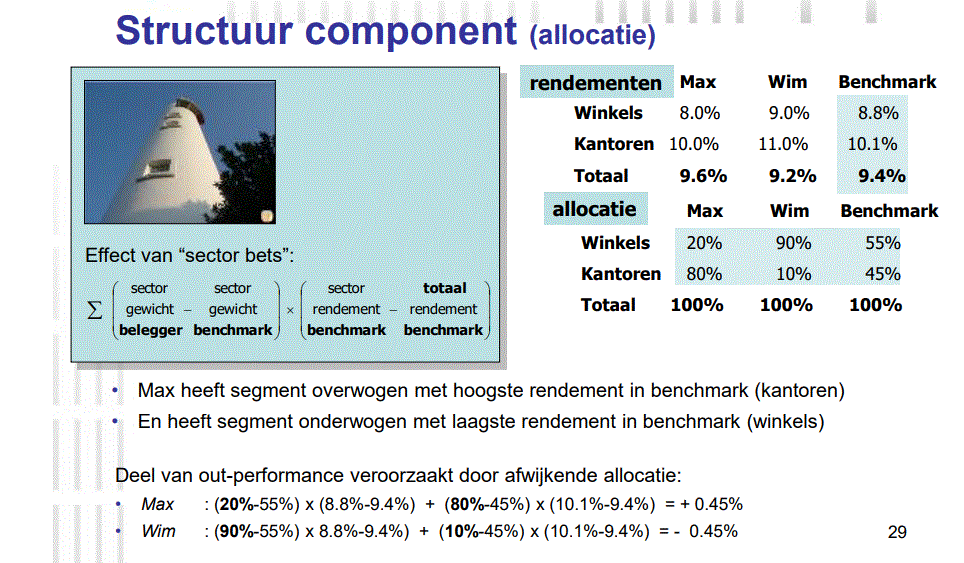 Structuur component (allocatie)

Effect van "sector bets":

$\sum \begin{pmatrix} \text{sector} & & \text{sector} \\ \text{gewicht} & - & \text{gewicht} \\ \textbf{belegger} & & \textbf{benchmark} \end{pmatrix} \times \begin{pmatrix} \text{sector} & & \textbf{totaal} \\ \text{rendement} & - & \text{rendement} \\ \textbf{benchmark} & & \textbf{benchmark} \end{pmatrix}$

| rendementen | Max | Wim | Benchmark |
|---|---|---|---|
| Winkels | 8.0% | 9.0% | 8.8% |
| Kantoren | 10.0% | 11.0% | 10.1% |
| Totaal | 9.6% | 9.2% | 9.4% |

| allocatie | Max | Wim | Benchmark |
|---|---|---|---|
| Winkels | 20% | 90% | 55% |
| Kantoren | 80% | 10% | 45% |
| Totaal | 100% | 100% | 100% |

• Max heeft segment overwogen met hoogste rendement in benchmark (kantoren)
• En heeft segment onderwogen met laagste rendement in benchmark (winkels)

Deel van out-performance veroorzaakt door afwijkende allocatie:
• Max : (20%-55%) x (8.8%-9.4%) + (80%-45%) x (10.1%-9.4%) = + 0.45%
• Wim : (90%-55%) x 8.8%-9.4%) + (10%-45%) x (10.1%-9.4%) = - 0.45%

29